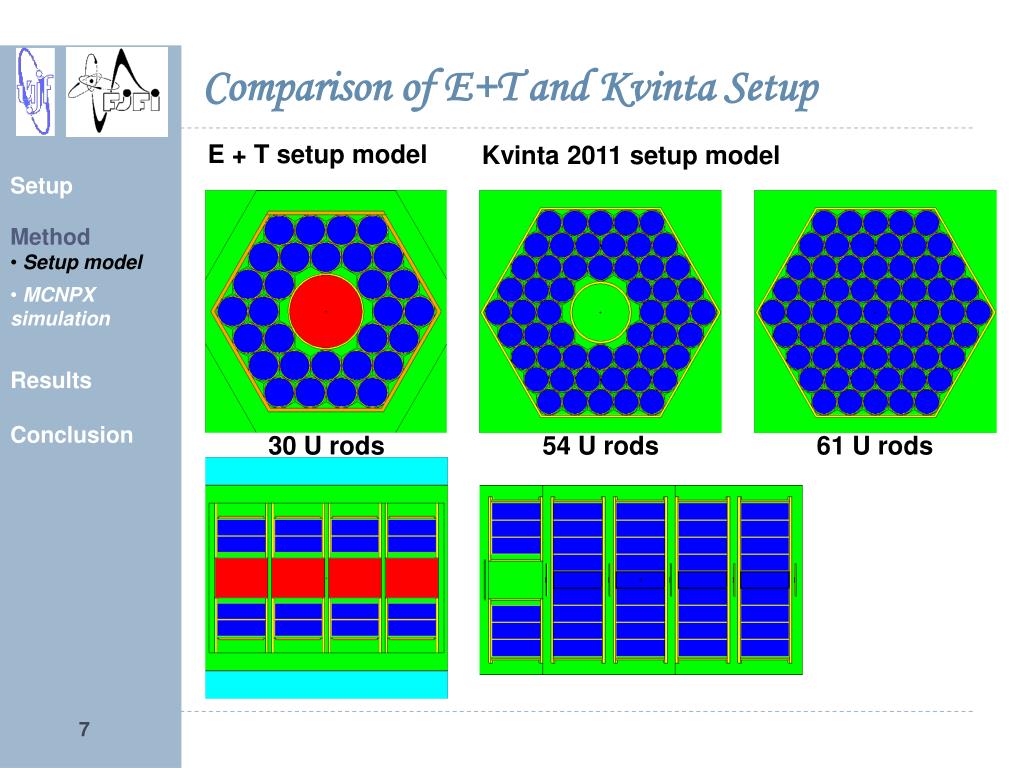 Comparison of E+T and Kvinta Setup

Setup

Method
• Setup model
• MCNPX simulation

Results

Conclusion

E + T setup model

Kvinta 2011 setup model

30 U rods

54 U rods

61 U rods

7